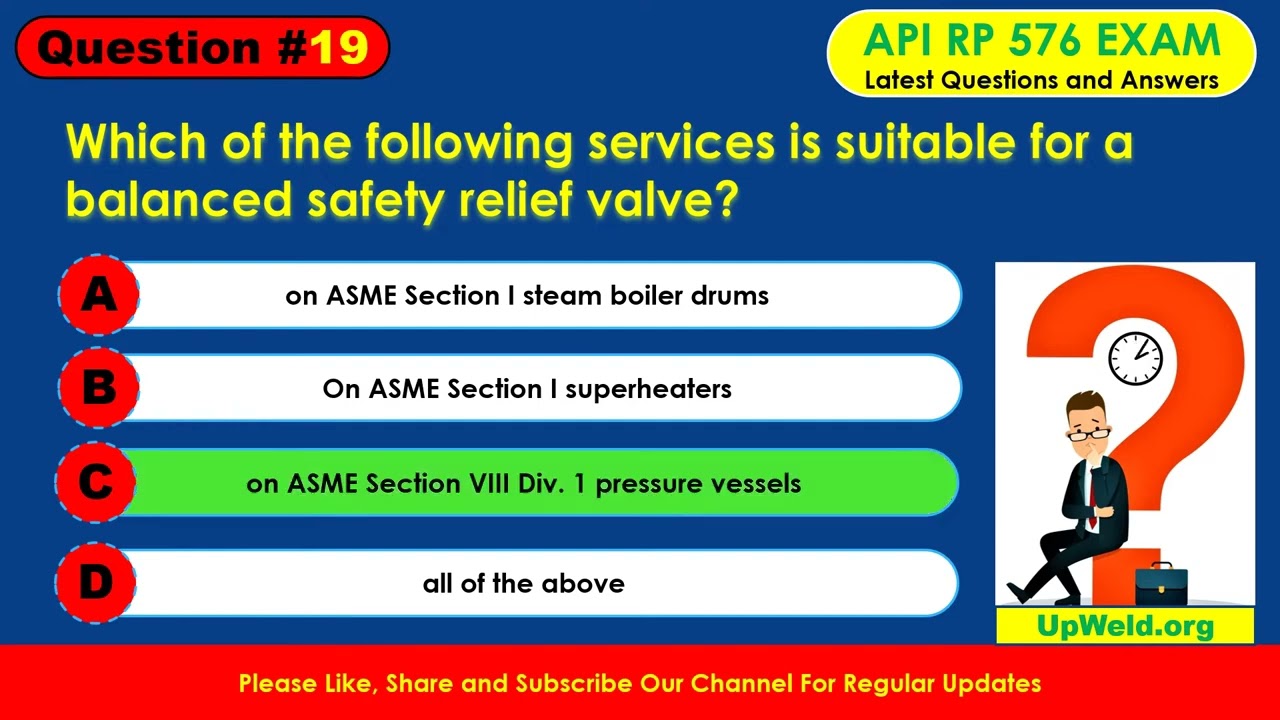 Question #19

API RP 576 EXAM
Latest Questions and Answers

Which of the following services is suitable for a balanced safety relief valve?

A on ASME Section I steam boiler drums

B On ASME Section I superheaters

C on ASME Section VIII Div. 1 pressure vessels

D all of the above

UpWeld.org

Please Like, Share and Subscribe Our Channel For Regular Updates